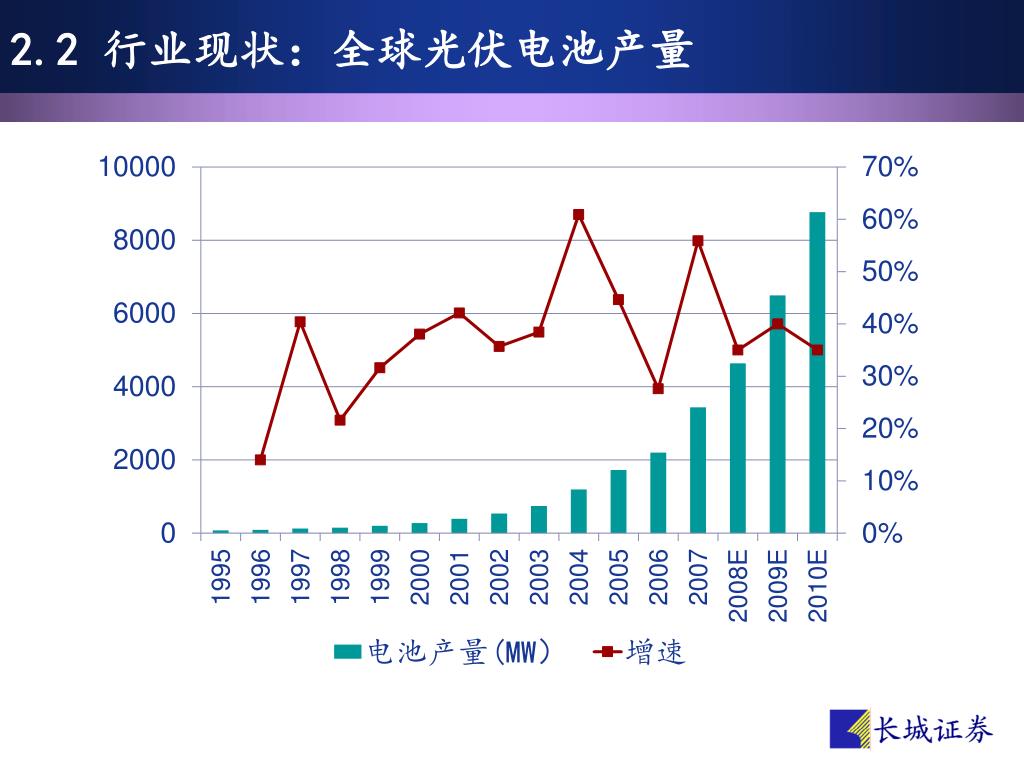 2.2 行业现状：全球光伏电池产量

10000
8000
6000
4000
2000
0

70%
60%
50%
40%
30%
20%
10%
0%

1995
1996
1997
1998
1999
2000
2001
2002
2003
2004
2005
2006
2007
2008E
2009E
2010E

电池产量(MW)
增速

长城证券